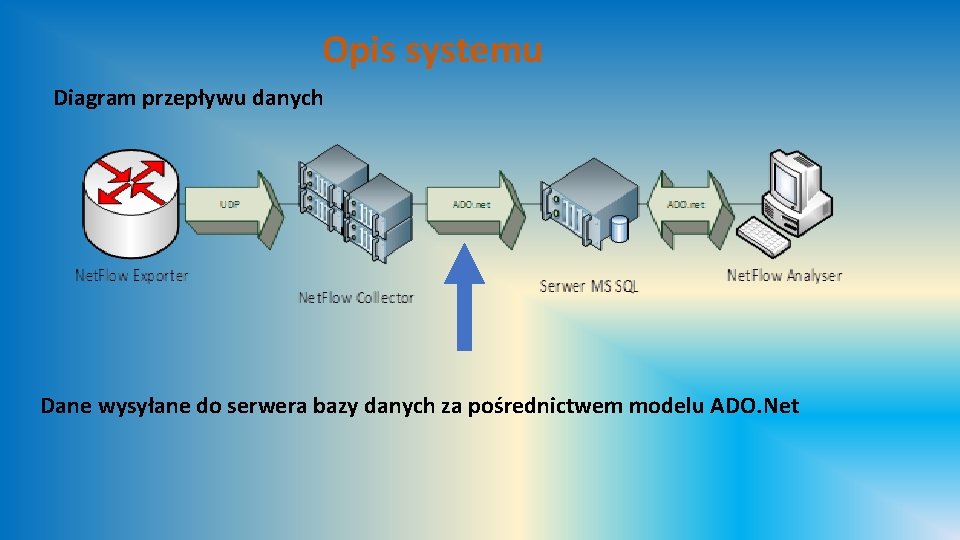 Opis systemu

Diagram przepływu danych

UDP

ADO.net

ADO.net

NetFlow Exporter

NetFlow Collector

Serwer MS SQL

NetFlow Analyser

Dane wysyłane do serwera bazy danych za pośrednictwem modelu ADO.Net